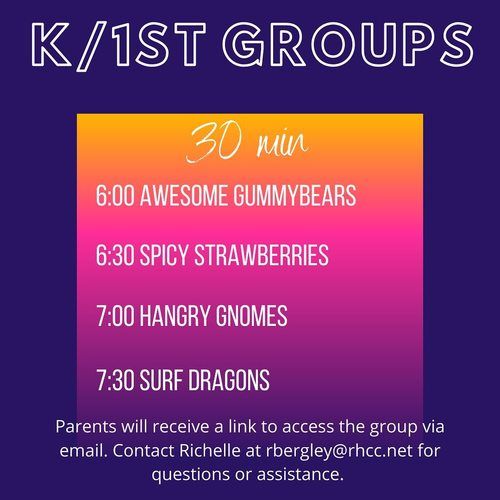 K/1ST GROUPS

30 min

6:00 AWESOME GUMMYBEARS

6:30 SPICY STRAWBERRIES

7:00 HANGRY GNOMES

7:30 SURF DRAGONS

Parents will receive a link to access the group via email. Contact Richelle at rbergley@rhcc.net for questions or assistance.